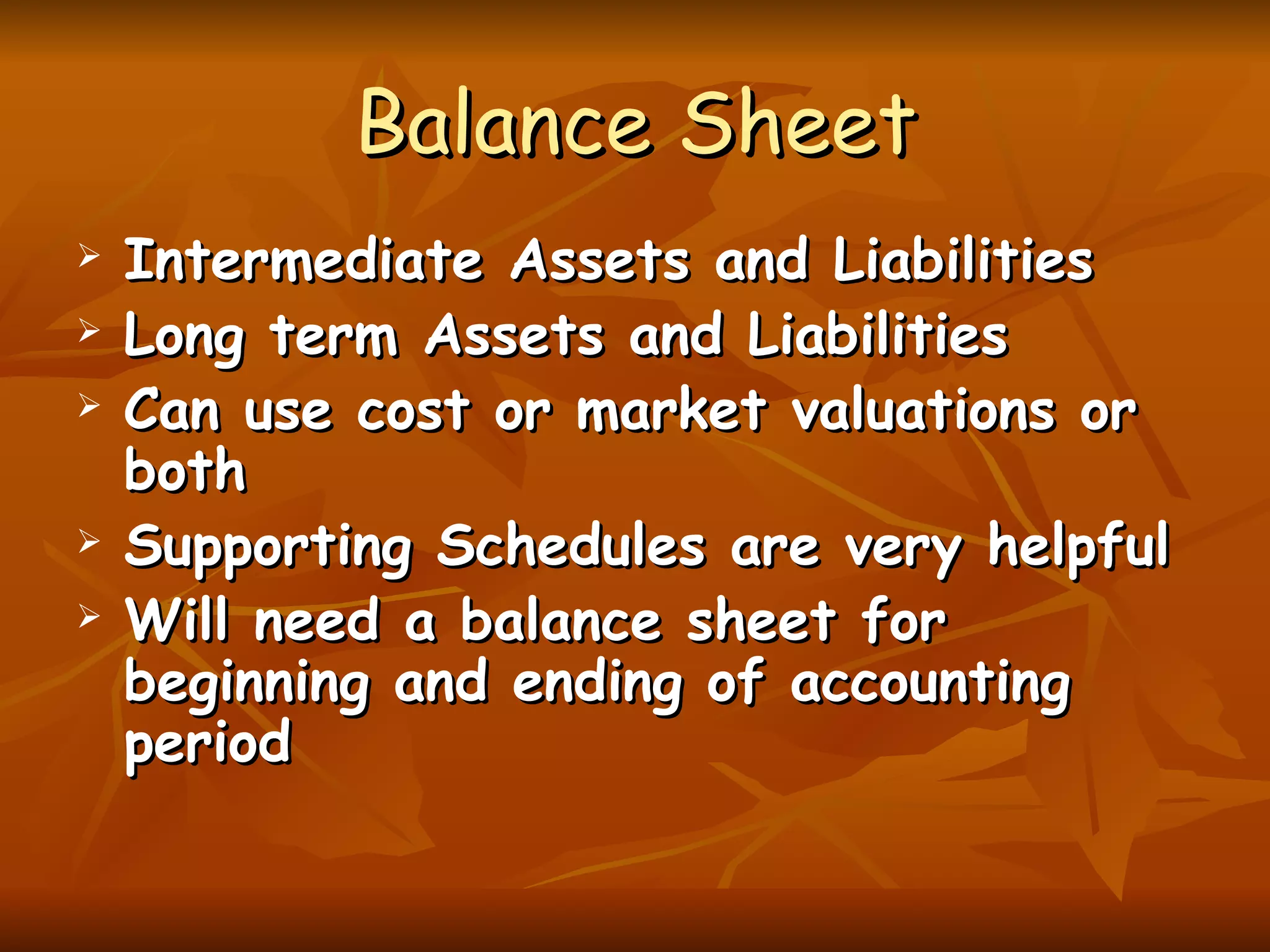 Balance Sheet

➢ Intermediate Assets and Liabilities
➢ Long term Assets and Liabilities
➢ Can use cost or market valuations or both
➢ Supporting Schedules are very helpful
➢ Will need a balance sheet for beginning and ending of accounting period